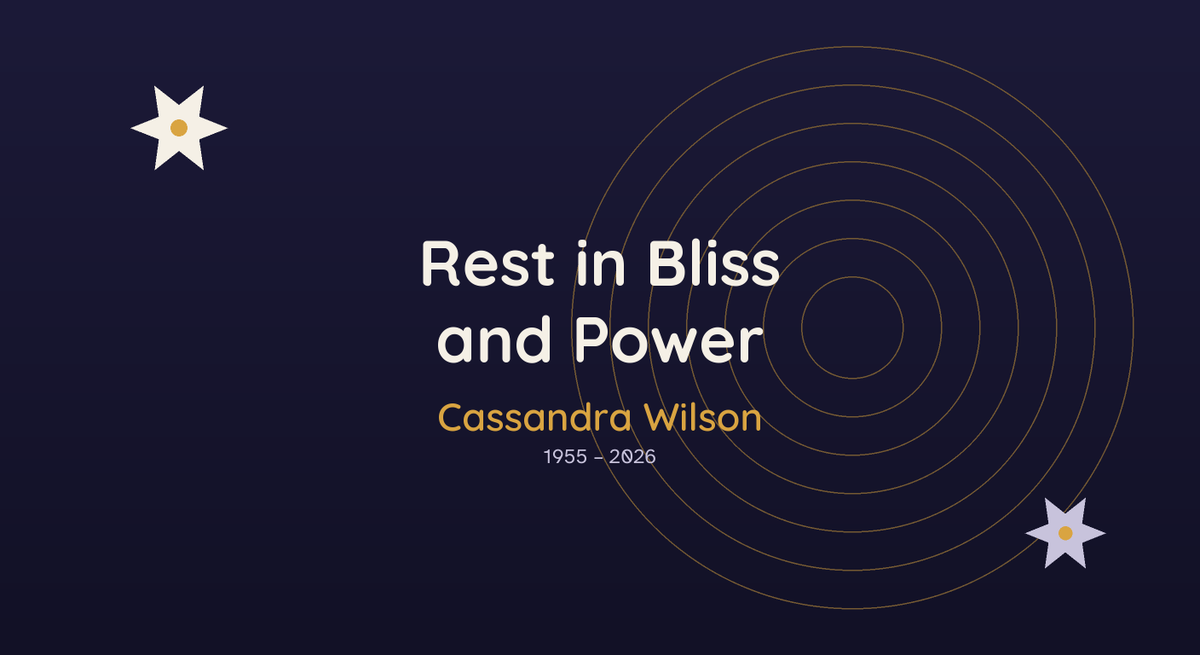 Rest in Bliss and Power

Cassandra Wilson

1955 – 2026